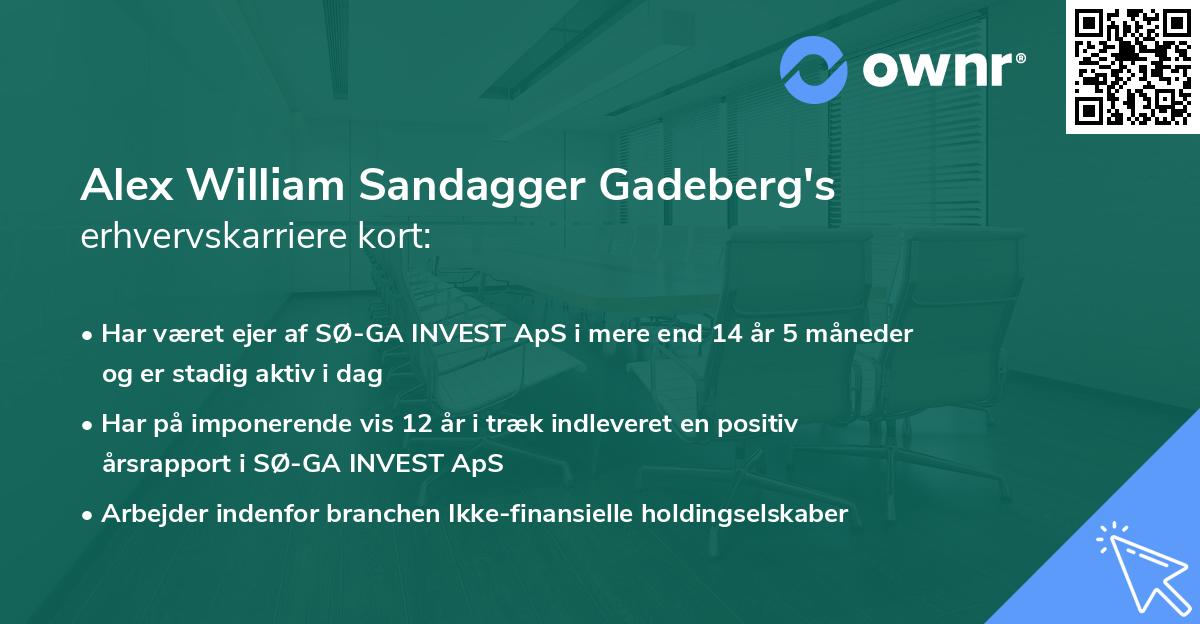 ownr®

Alex William Sandagger Gadeberg's
erhvervskarriere kort:

• Har været ejer af SØ-GA INVEST ApS i mere end 14 år 5 måneder og er stadig aktiv i dag

• Har på imponerende vis 12 år i træk indleveret en positiv årsrapport i SØ-GA INVEST ApS

• Arbejder indenfor branchen Ikke-finansielle holdingselskaber